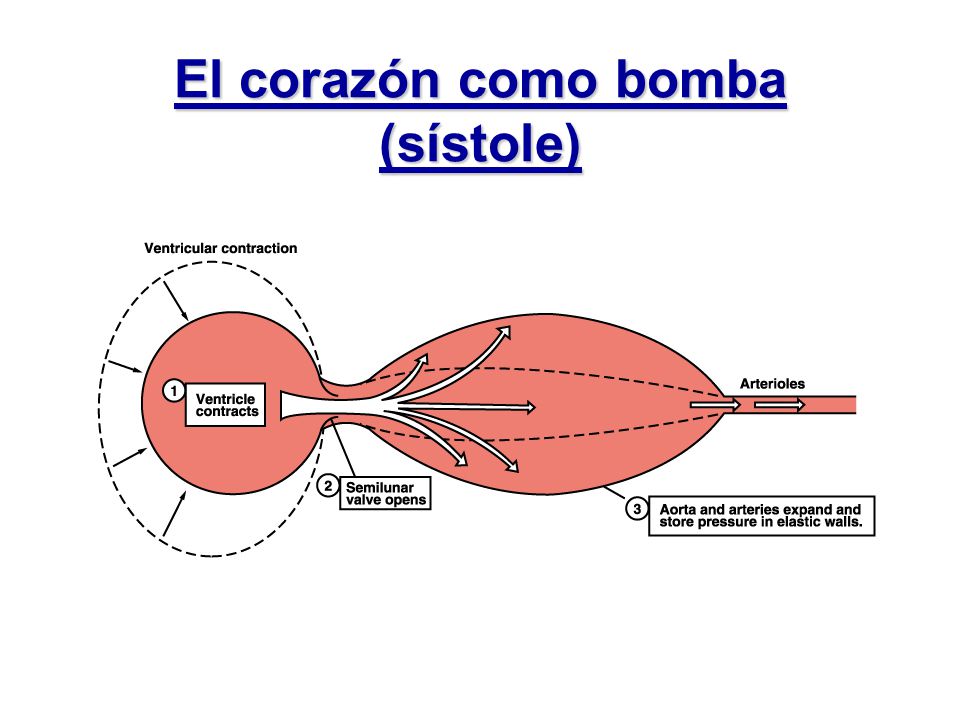 El corazón como bomba (sístole)

Ventricular contraction

1 Ventricle contracts

2 Semilunar valve opens

Arterioles

3 Aorta and arteries expand and store pressure in elastic walls.